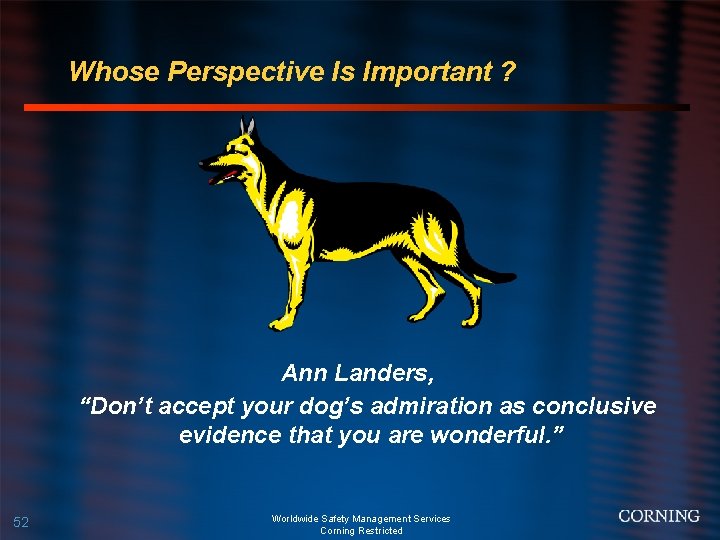 Whose Perspective Is Important ?

Ann Landers,
“Don’t accept your dog’s admiration as conclusive evidence that you are wonderful.”

52

Worldwide Safety Management Services
Corning Restricted

CORNING